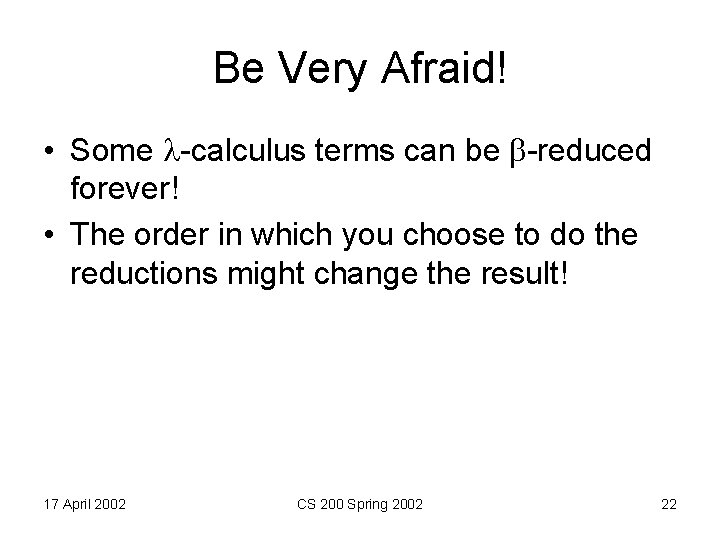 Be Very Afraid!

• Some $\lambda$-calculus terms can be $\beta$-reduced forever!

• The order in which you choose to do the reductions might change the result!

17 April 2002

CS 200 Spring 2002

22